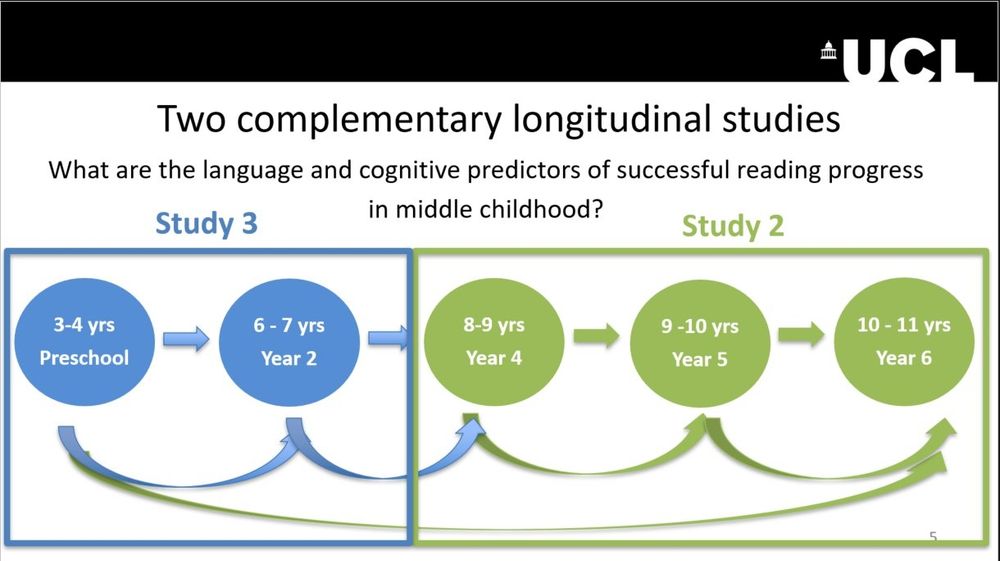 UCL

Two complementary longitudinal studies

What are the language and cognitive predictors of successful reading progress in middle childhood?

Study 3

Study 2

3-4 yrs
Preschool

6 - 7 yrs
Year 2

8-9 yrs
Year 4

9 -10 yrs
Year 5

10 - 11 yrs
Year 6

5